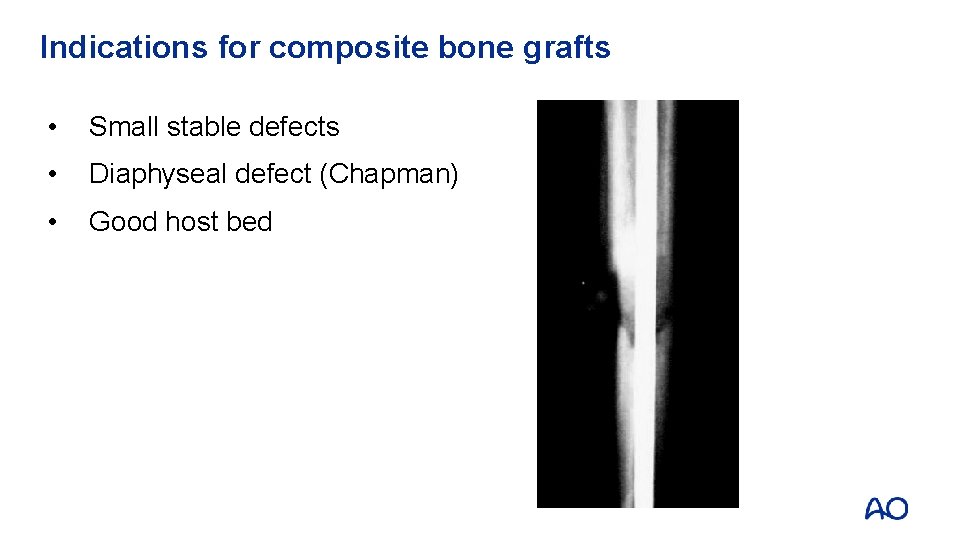 Indications for composite bone grafts

• Small stable defects
• Diaphyseal defect (Chapman)
• Good host bed

AO